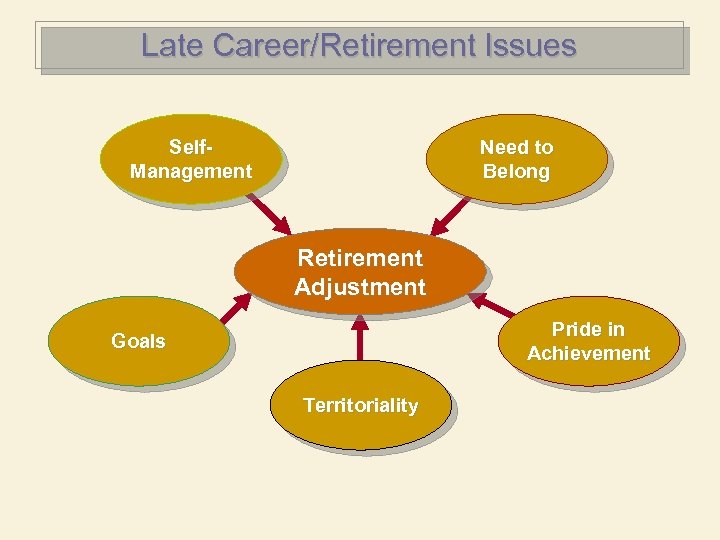 Late Career/Retirement Issues

Self-Management

Need to Belong

Retirement Adjustment

Goals

Pride in Achievement

Territoriality